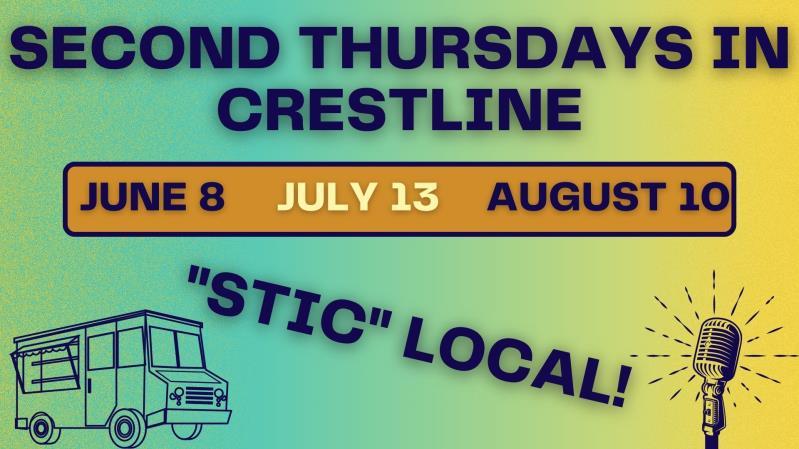 SECOND THURSDAYS IN CRESTLINE

JUNE 8 JULY 13 AUGUST 10

"STIC" LOCAL!